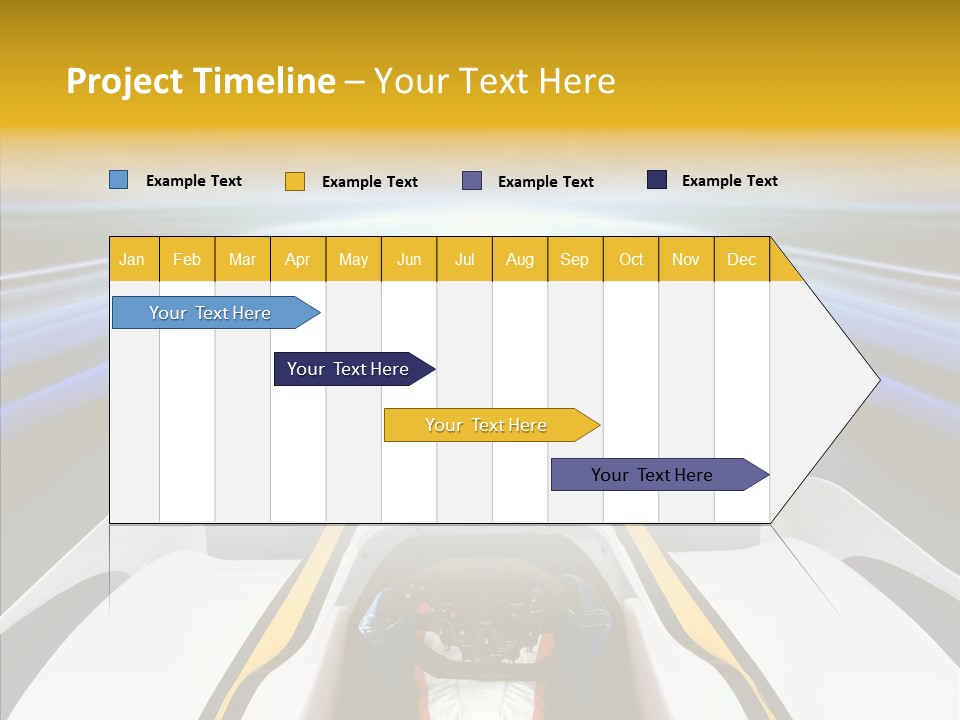 Project Timeline – Your Text Here

Example Text Example Text Example Text Example Text

| Jan | Feb | Mar | Apr | May | Jun | Jul | Aug | Sep | Oct | Nov | Dec |
|---|---|---|---|---|---|---|---|---|---|---|---|

Your Text Here

Your Text Here

Your Text Here

Your Text Here